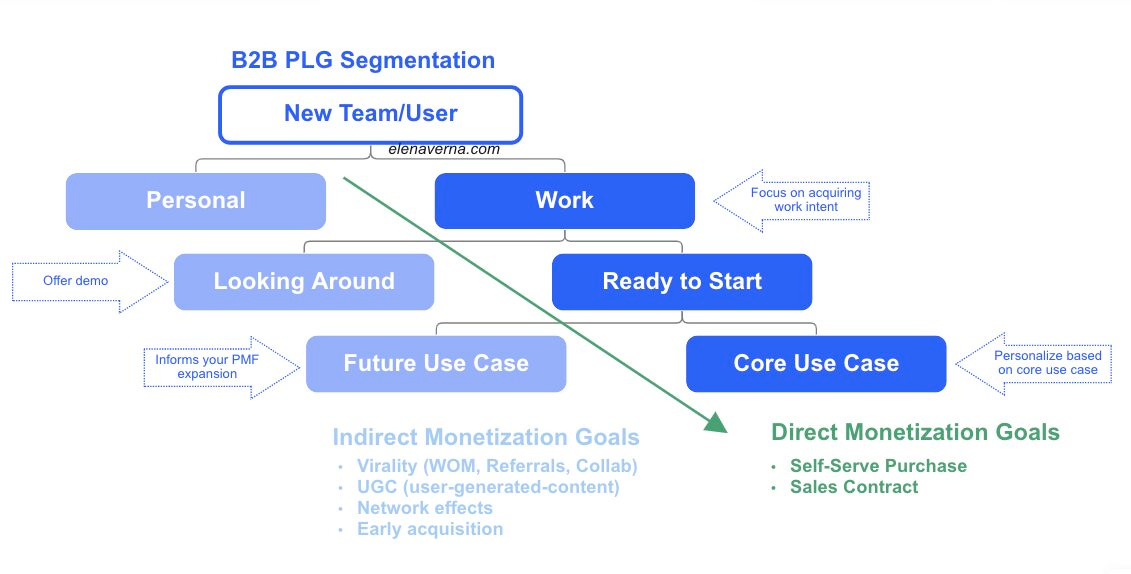 B2B PLG Segmentation

New Team/User

elenaverna.com

Personal

Work

Focus on acquiring work intent

Offer demo

Looking Around

Ready to Start

Informs your PMF expansion

Future Use Case

Core Use Case

Personalize based on core use case

Indirect Monetization Goals
- Virality (WOM, Referrals, Collab)
- UGC (user-generated-content)
- Network effects
- Early acquisition

Direct Monetization Goals
- Self-Serve Purchase
- Sales Contract